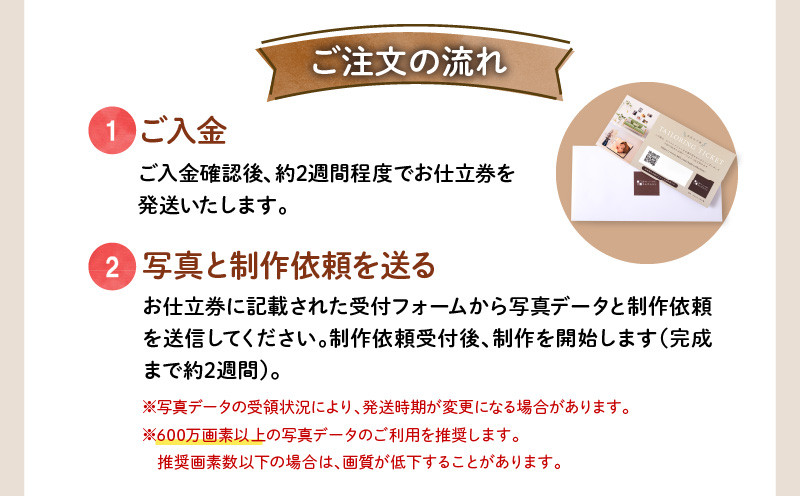 ご注文の流れ

1 ご入金

ご入金確認後、約2週間程度でお仕立券を発送いたします。

TAILORING TICKET

2 写真と制作依頼を送る

お仕立券に記載された受付フォームから写真データと制作依頼を送信してください。制作依頼受付後、制作を開始します（完成まで約2週間）。

※写真データの受領状況により、発送時期が変更になる場合があります。

※600万画素以上の写真データのご利用を推奨します。
推奨画素数以下の場合は、画質が低下することがあります。